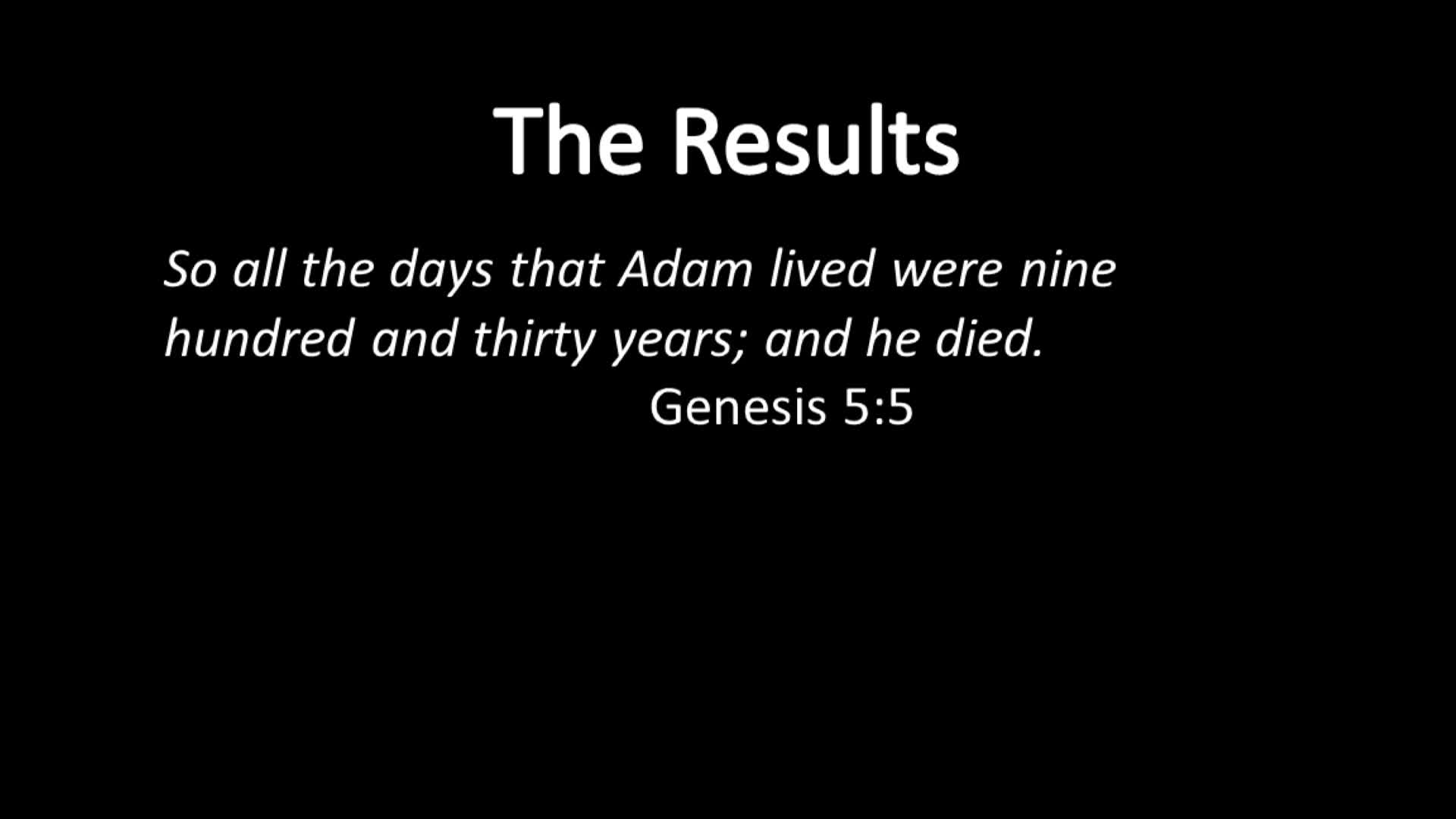 The Results

So all the days that Adam lived were nine hundred and thirty years; and he died.

Genesis 5:5